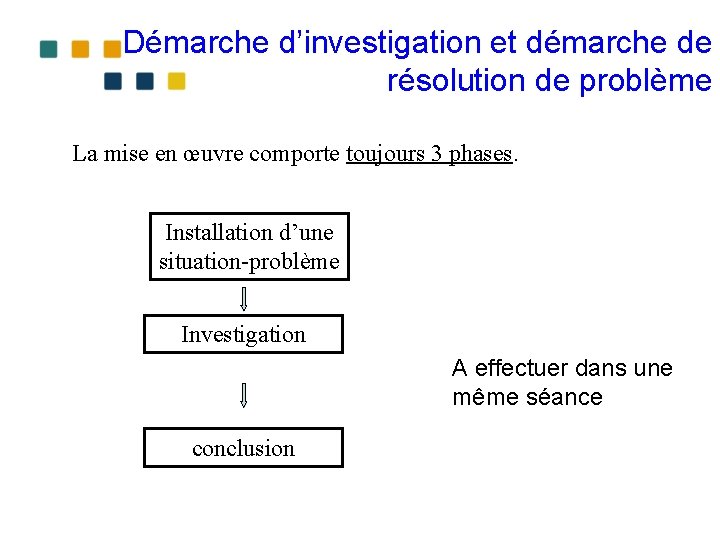 Démarche d’investigation et démarche de résolution de problème

La mise en œuvre comporte toujours 3 phases.

Installation d’une situation-problème

Investigation

conclusion

A effectuer dans une même séance